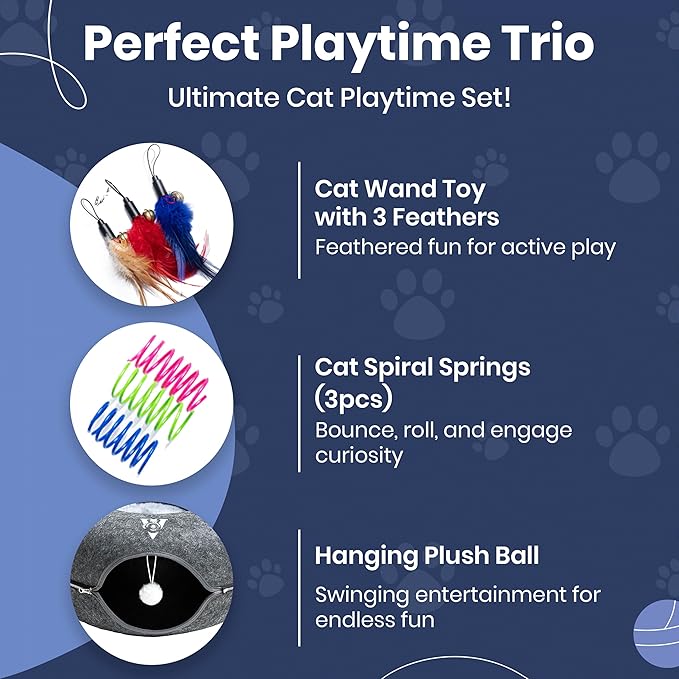 Perfect Playtime Trio

Ultimate Cat Playtime Set!

Cat Wand Toy with 3 Feathers

Feathered fun for active play

Cat Spiral Springs (3pcs)

Bounce, roll, and engage curiosity

Hanging Plush Ball

Swinging entertainment for endless fun